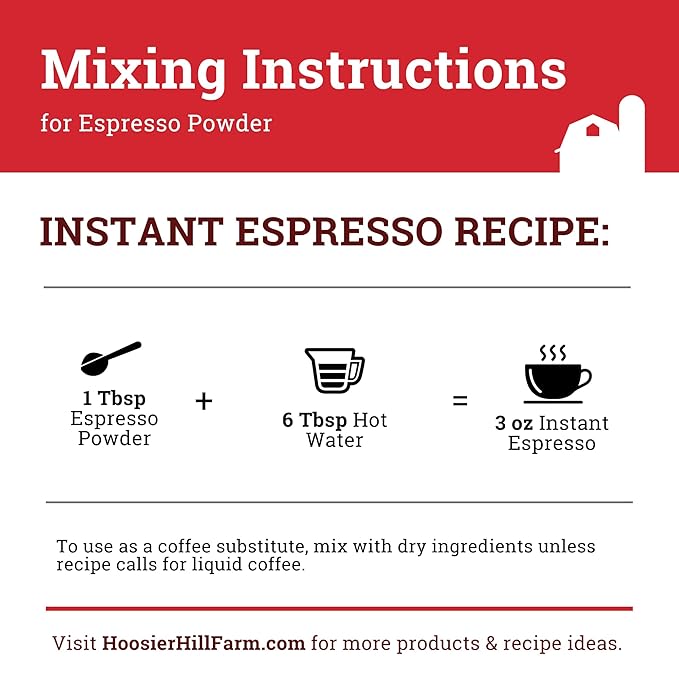 Mixing Instructions
for Espresso Powder

INSTANT ESPRESSO RECIPE:

1 Tbsp Espresso Powder + 6 Tbsp Hot Water = 3 oz Instant Espresso

To use as a coffee substitute, mix with dry ingredients unless recipe calls for liquid coffee.

Visit HoosierHillFarm.com for more products & recipe ideas.